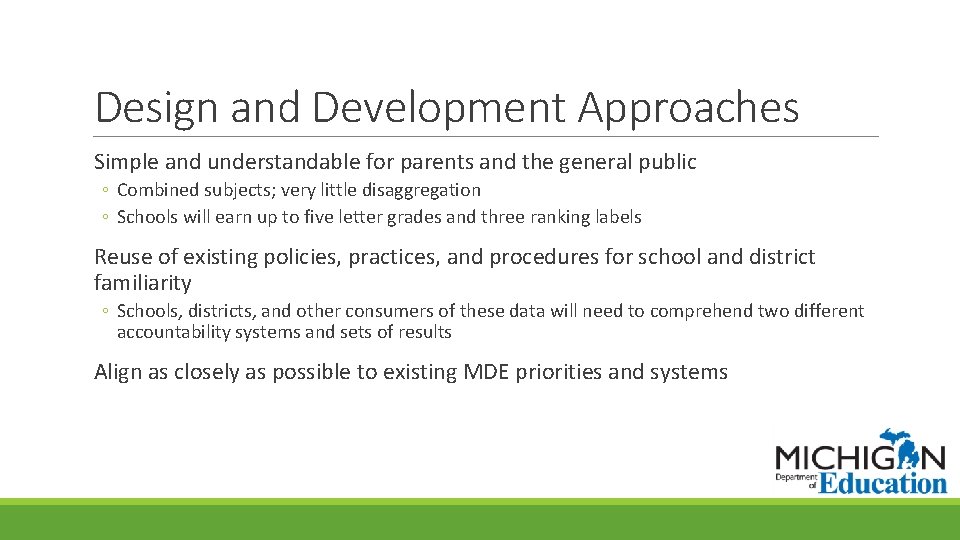 Design and Development Approaches

Simple and understandable for parents and the general public

◦ Combined subjects; very little disaggregation
◦ Schools will earn up to five letter grades and three ranking labels

Reuse of existing policies, practices, and procedures for school and district familiarity

◦ Schools, districts, and other consumers of these data will need to comprehend two different accountability systems and sets of results

Align as closely as possible to existing MDE priorities and systems

MICHIGAN
Department of Education